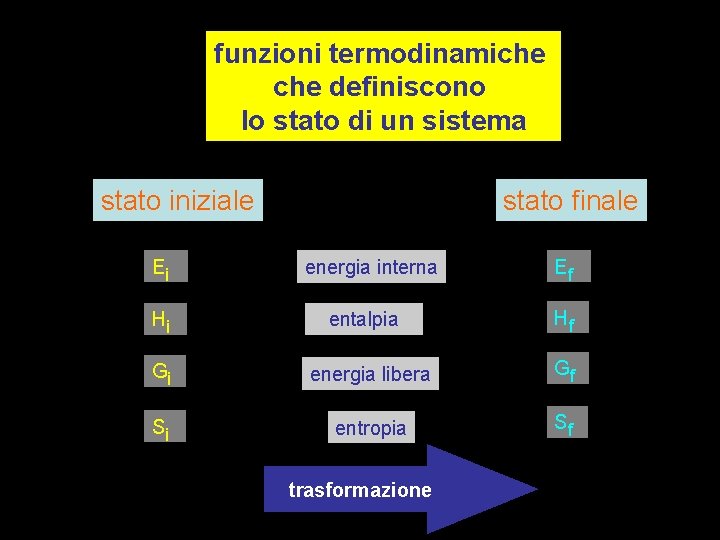 funzioni termodinamiche che definiscono lo stato di un sistema

stato iniziale

stato finale

$E_i$

energia interna

$E_f$

$H_i$

entalpia

$H_f$

$G_i$

energia libera

$G_f$

$S_i$

entropia

$S_f$

trasformazione